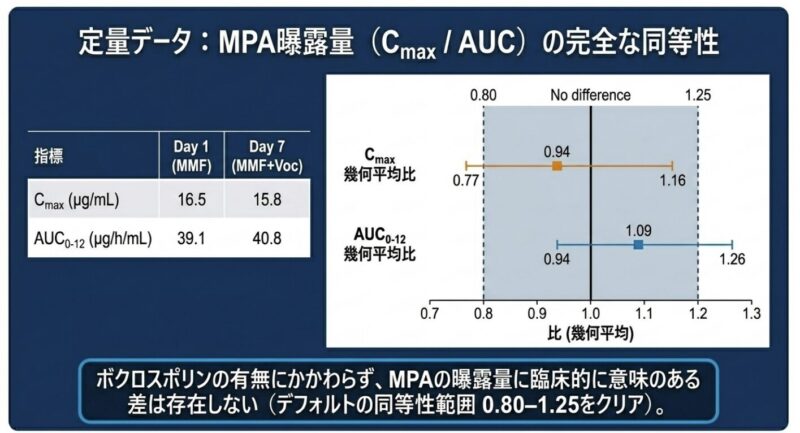 定量データ：MPA曝露量（$C_{max}$ / AUC）の完全な同等性

| 指標 | Day 1 (MMF) | Day 7 (MMF+Voc) |
|---|---|---|
| $C_{max}$ (µg/mL) | 16.5 | 15.8 |
| $AUC_{0-12}$ (µg/h/mL) | 39.1 | 40.8 |

0.80 No difference 1.25

$C_{max}$ 幾何平均比 0.94 0.77 1.16

$AUC_{0-12}$ 幾何平均比 1.09 0.94 1.26

0.7 0.8 0.9 1.0 1.1 1.2 1.3

比 (幾何平均)

ボクロスポリンの有無にかかわらず、MPAの曝露量に臨床的に意味のある差は存在しない（デフォルトの同等性範囲 0.80–1.25をクリア）。